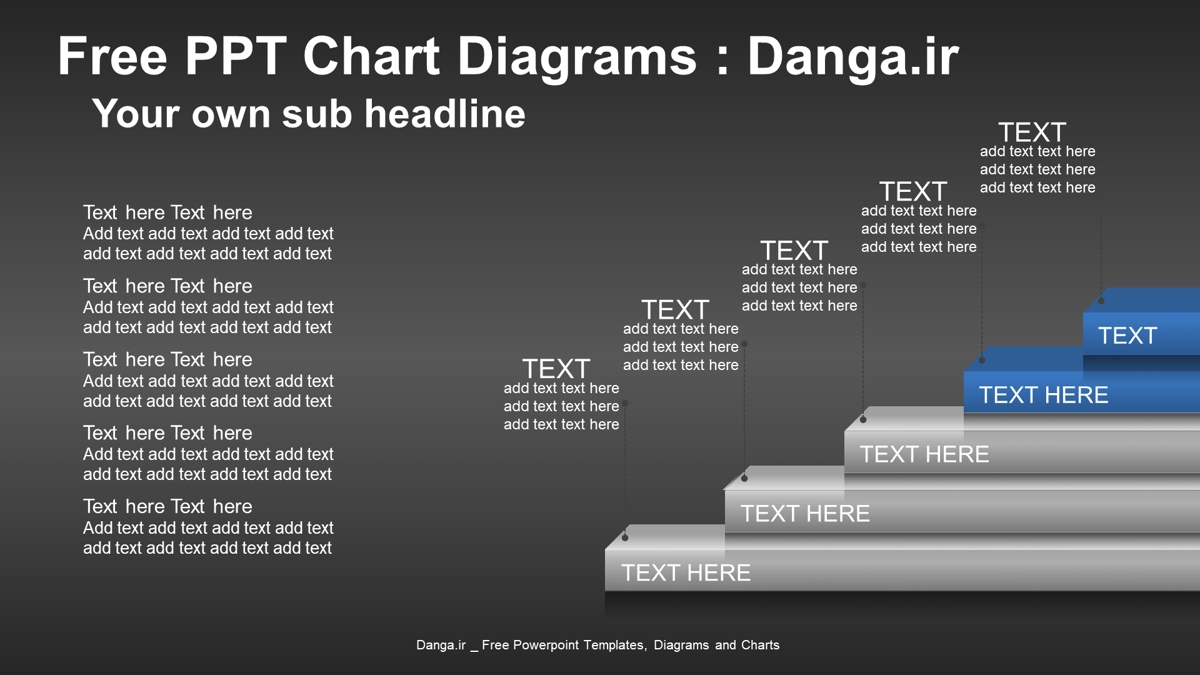 Free PPT Chart Diagrams : Danga.ir

Your own sub headline

Text here Text here
Add text add text add text add text add text add text add text add text

Text here Text here
Add text add text add text add text add text add text add text add text

Text here Text here
Add text add text add text add text add text add text add text add text

Text here Text here
Add text add text add text add text add text add text add text add text

Text here Text here
Add text add text add text add text add text add text add text add text

TEXT
add text text here
add text text here
add text text here

TEXT
add text text here
add text text here
add text text here

TEXT
add text text here
add text text here
add text text here

TEXT
add text text here
add text text here
add text text here

TEXT
add text text here
add text text here
add text text here

TEXT

TEXT HERE

TEXT HERE

TEXT HERE

TEXT HERE

Danga.ir _ Free Powerpoint Templates, Diagrams and Charts